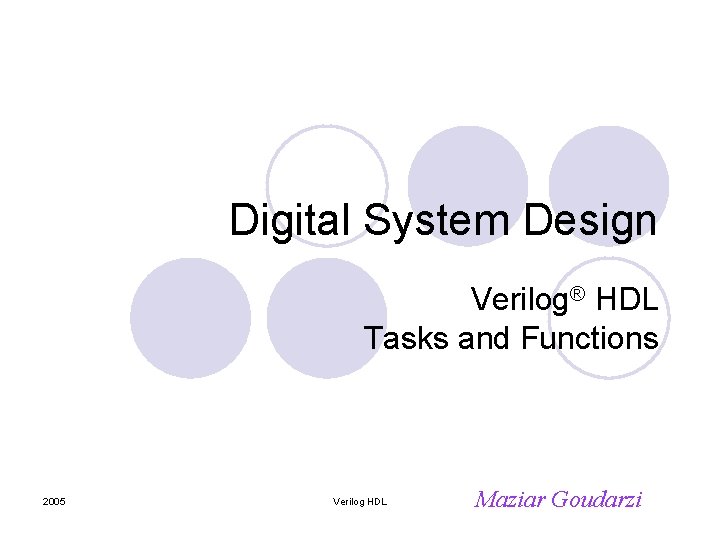 Digital System Design

Verilog® HDL
Tasks and Functions

2005

Verilog HDL

Maziar Goudarzi